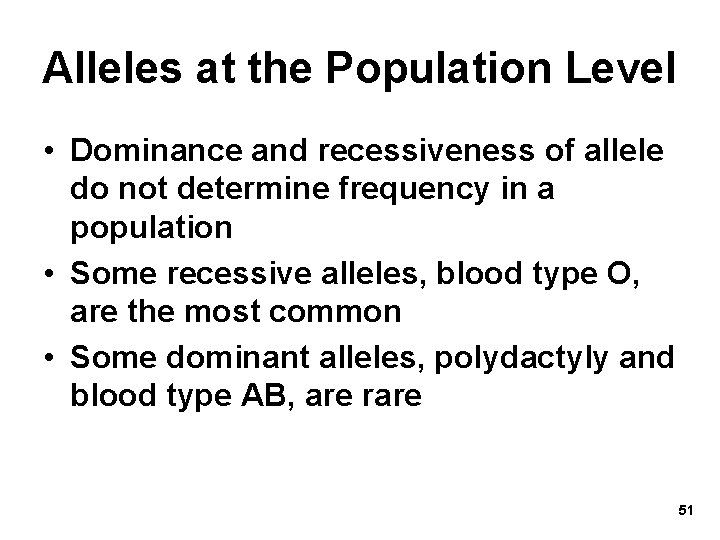 Alleles at the Population Level

• Dominance and recessiveness of allele do not determine frequency in a population
• Some recessive alleles, blood type O, are the most common
• Some dominant alleles, polydactyly and blood type AB, are rare

51